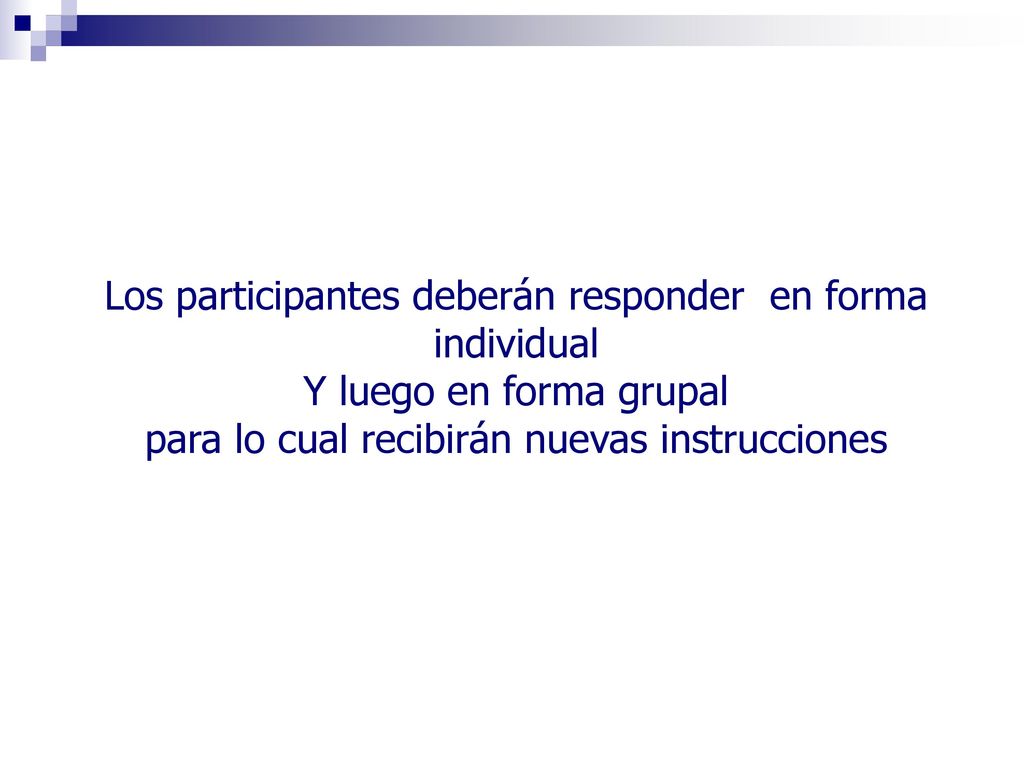 Los participantes deberán responder en forma individual
Y luego en forma grupal
para lo cual recibirán nuevas instrucciones